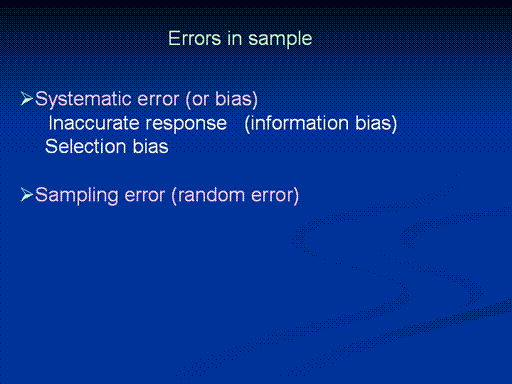 Errors in sample

➢Systematic error (or bias)
Inaccurate response (information bias)
Selection bias

➢Sampling error (random error)